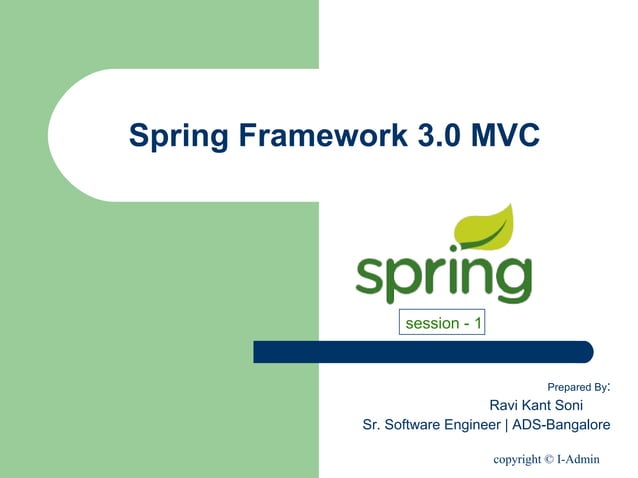 Spring Framework 3.0 MVC

spring

session - 1

Prepared By:
Ravi Kant Soni
Sr. Software Engineer | ADS-Bangalore

copyright © I-Admin